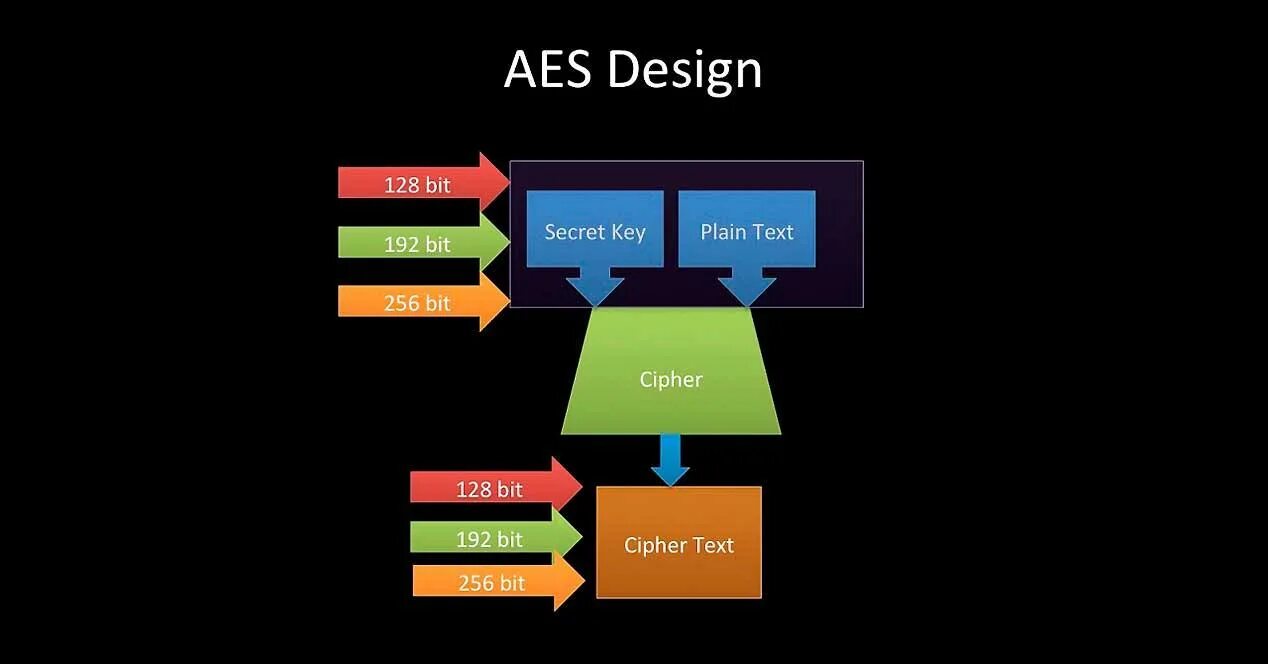 AES Design

128 bit
192 bit
256 bit

Secret Key

Plain Text

Cipher

128 bit
192 bit
256 bit

Cipher Text